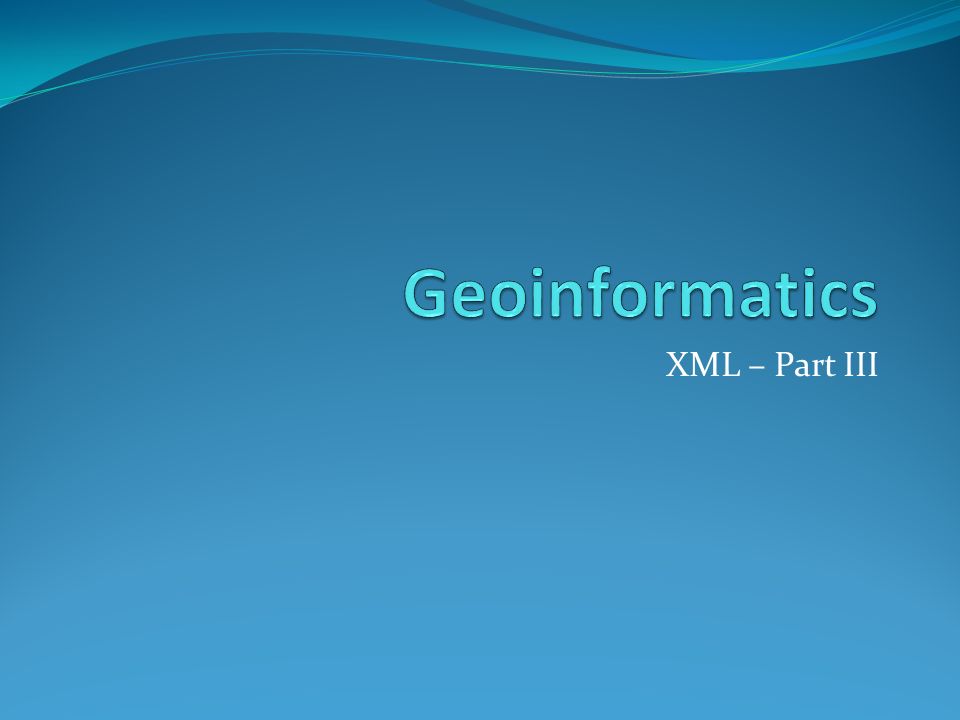 Geoinformatics

XML – Part III